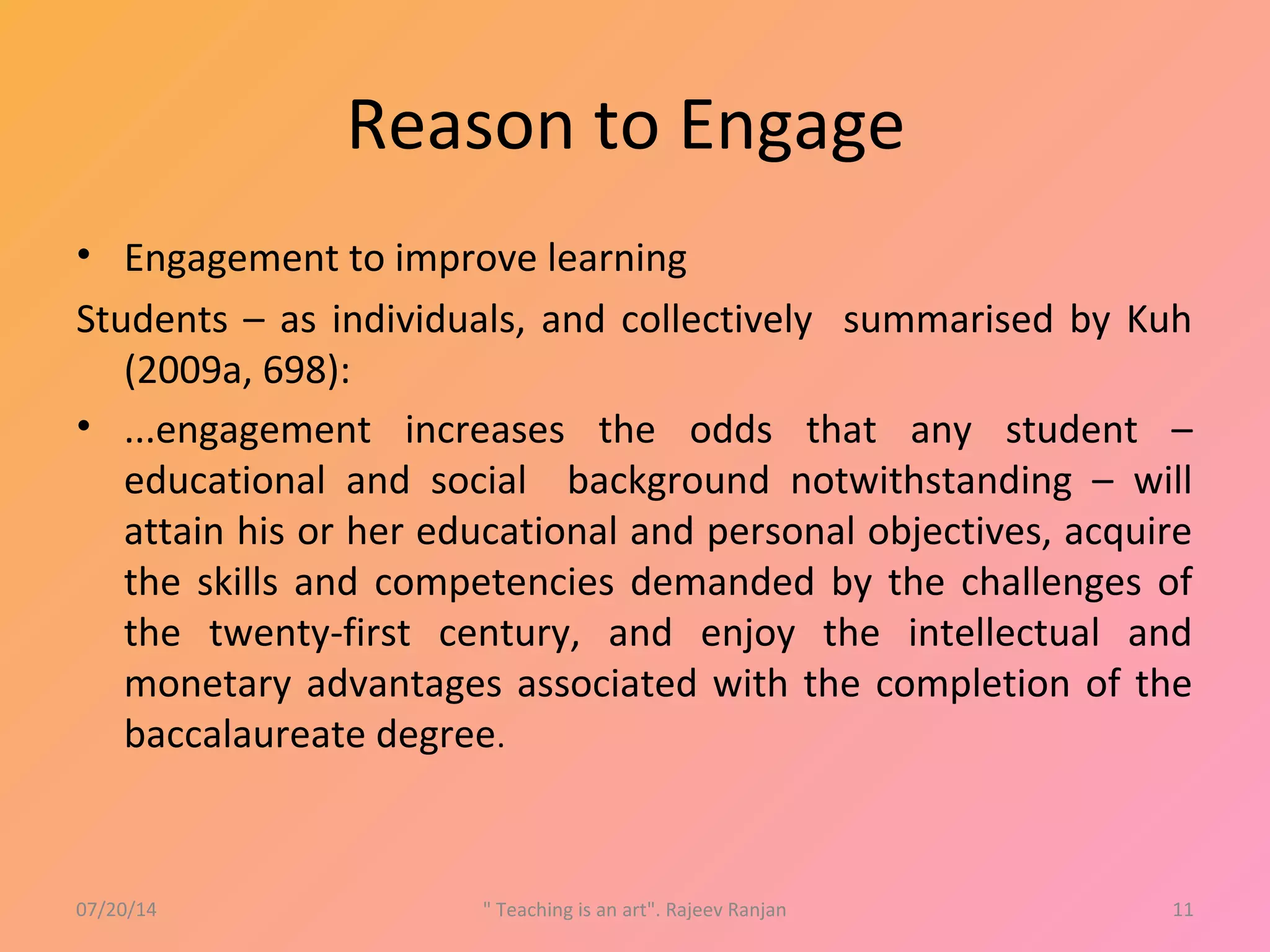 Reason to Engage

• Engagement to improve learning

Students – as individuals, and collectively summarised by Kuh (2009a, 698):

• ...engagement increases the odds that any student – educational and social background notwithstanding – will attain his or her educational and personal objectives, acquire the skills and competencies demanded by the challenges of the twenty-first century, and enjoy the intellectual and monetary advantages associated with the completion of the baccalaureate degree.

07/20/14

" Teaching is an art". Rajeev Ranjan

11